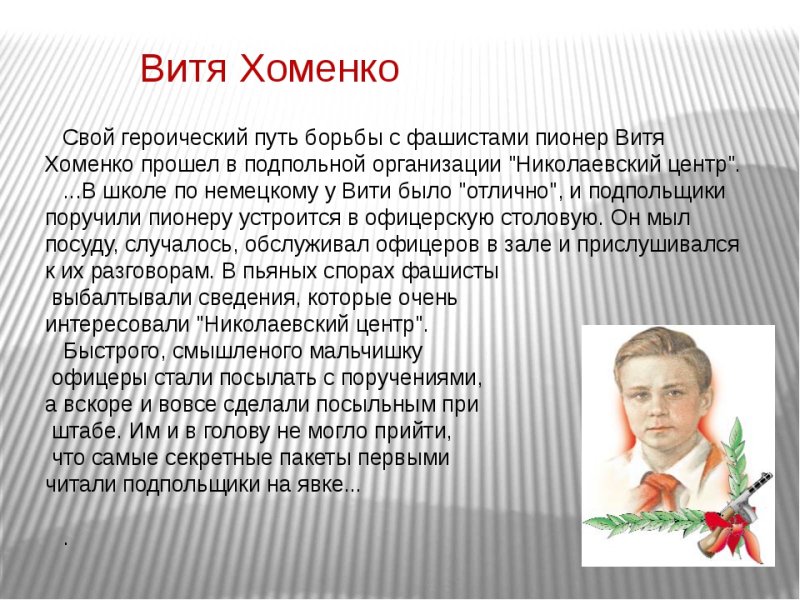 Витя Хоменко

Свой героический путь борьбы с фашистами пионер Витя Хоменко прошел в подпольной организации "Николаевский центр".

...В школе по немецкому у Вити было "отлично", и подпольщики поручили пионеру устроится в офицерскую столовую. Он мыл посуду, случалось, обслуживал офицеров в зале и прислушивался к их разговорам. В пьяных спорах фашисты выбалтывали сведения, которые очень интересовали "Николаевский центр".

Быстрого, смышленого мальчишку офицеры стали посылать с поручениями, а вскоре и вовсе сделали посыльным при штабе. Им и в голову не могло прийти, что самые секретные пакеты первыми читали подпольщики на явке...

.